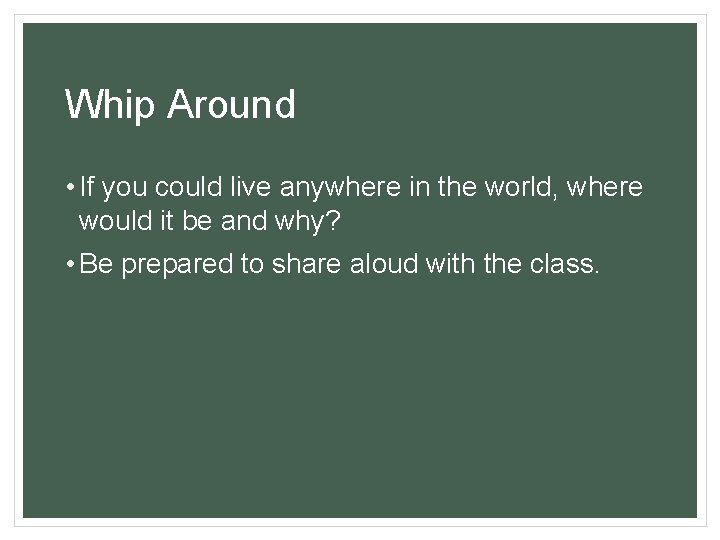 Whip Around

• If you could live anywhere in the world, where would it be and why?

• Be prepared to share aloud with the class.